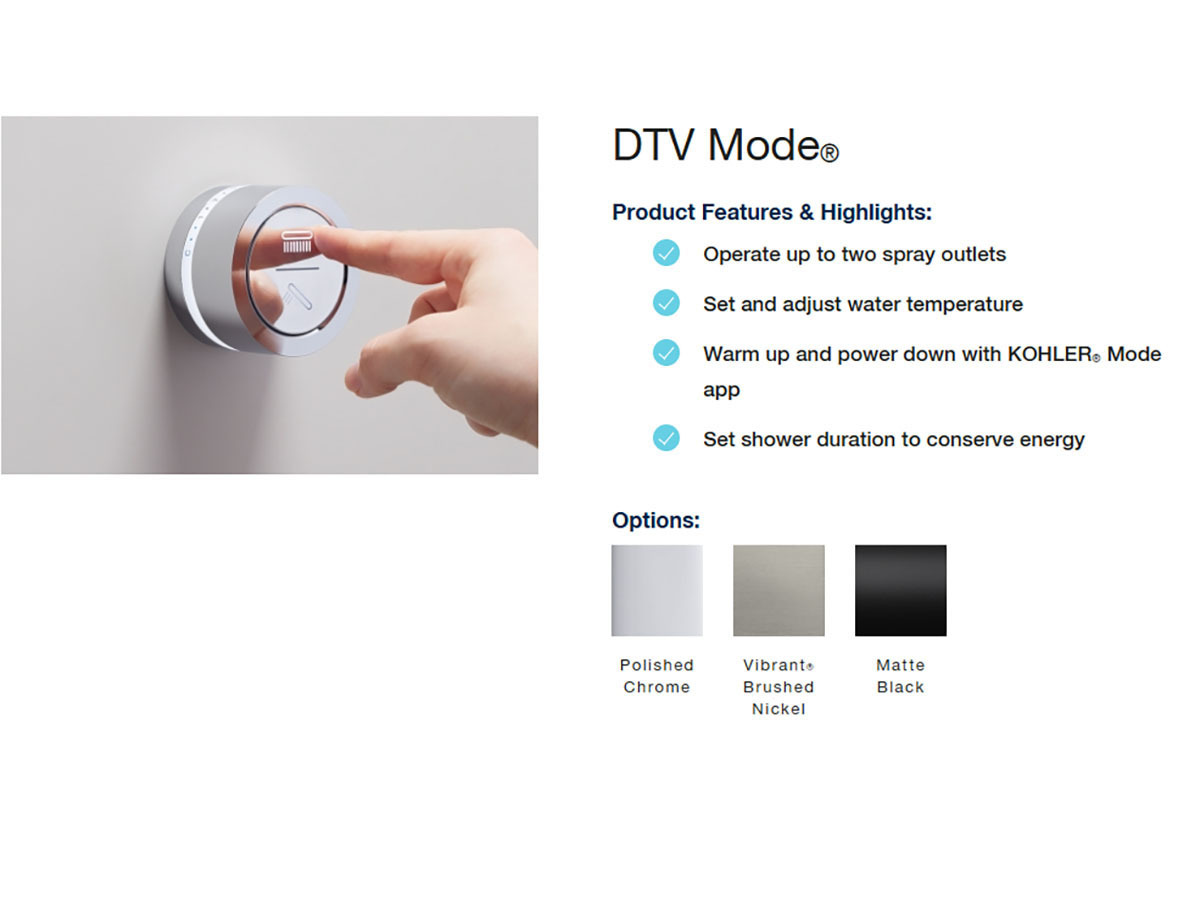 DTV Mode®

Product Features & Highlights:

Operate up to two spray outlets

Set and adjust water temperature

Warm up and power down with KOHLER® Mode app

Set shower duration to conserve energy

Options:

Polished Chrome

Vibrant® Brushed Nickel

Matte Black